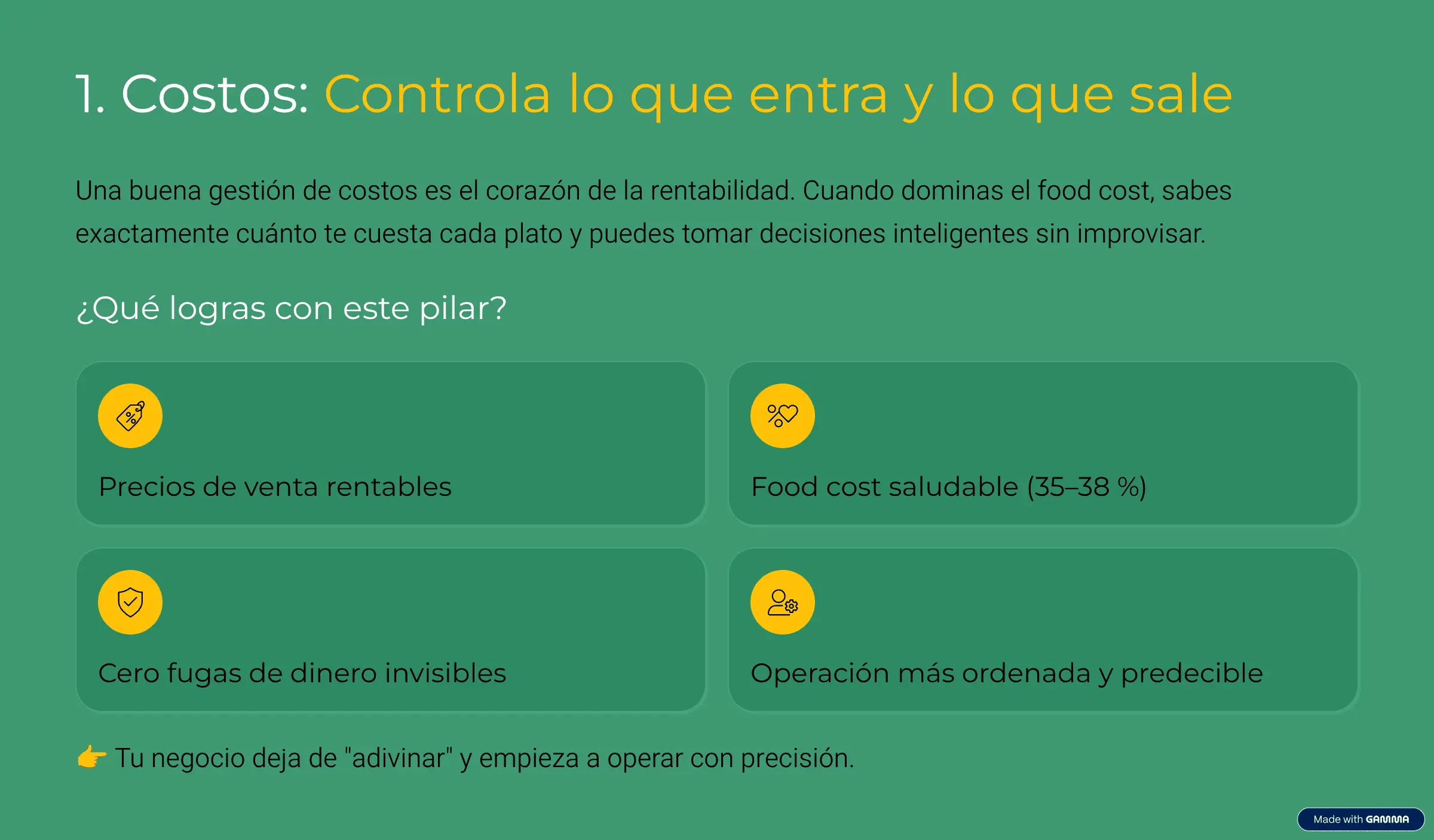 1. Costos: Controla lo que entra y lo que sale

Una buena gestión de costos es el corazón de la rentabilidad. Cuando dominas el food cost, sabes exactamente cuánto te cuesta cada plato y puedes tomar decisiones inteligentes sin improvisar.

¿Qué logras con este pilar?

Precios de venta rentables

Food cost saludable (35–38 %)

Cero fugas de dinero invisibles

Operación más ordenada y predecible

👉 Tu negocio deja de "adivinar" y empieza a operar con precisión.

Made with GAMMA